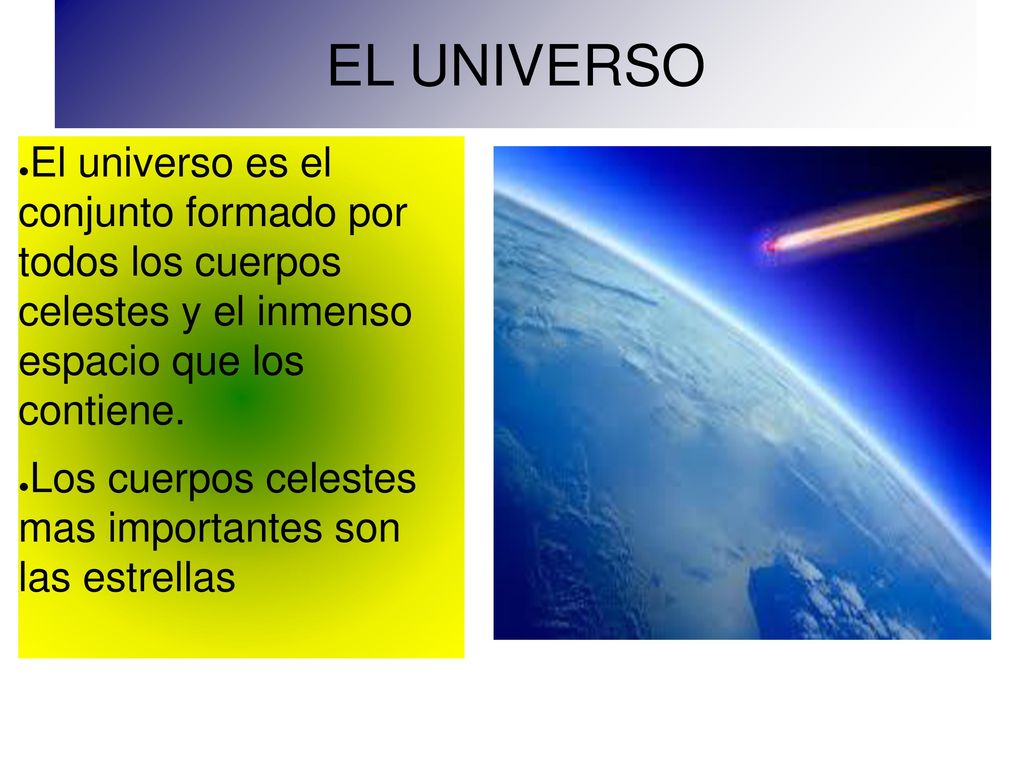 EL UNIVERSO

●El universo es el conjunto formado por todos los cuerpos celestes y el inmenso espacio que los contiene.

●Los cuerpos celestes mas importantes son las estrellas